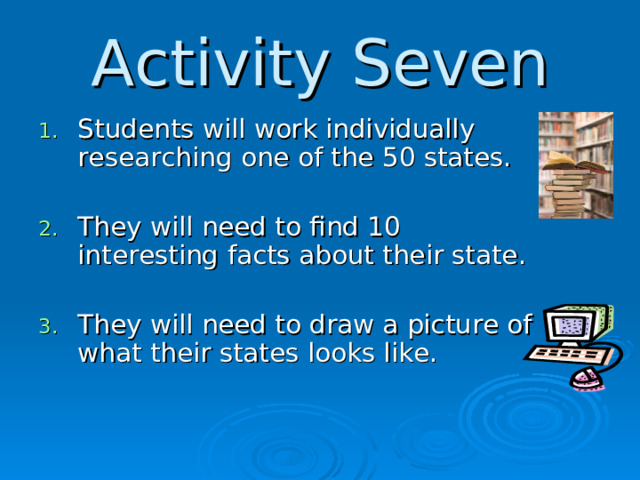 Activity Seven

1. Students will work individually researching one of the 50 states.

2. They will need to find 10 interesting facts about their state.

3. They will need to draw a picture of what their states looks like.